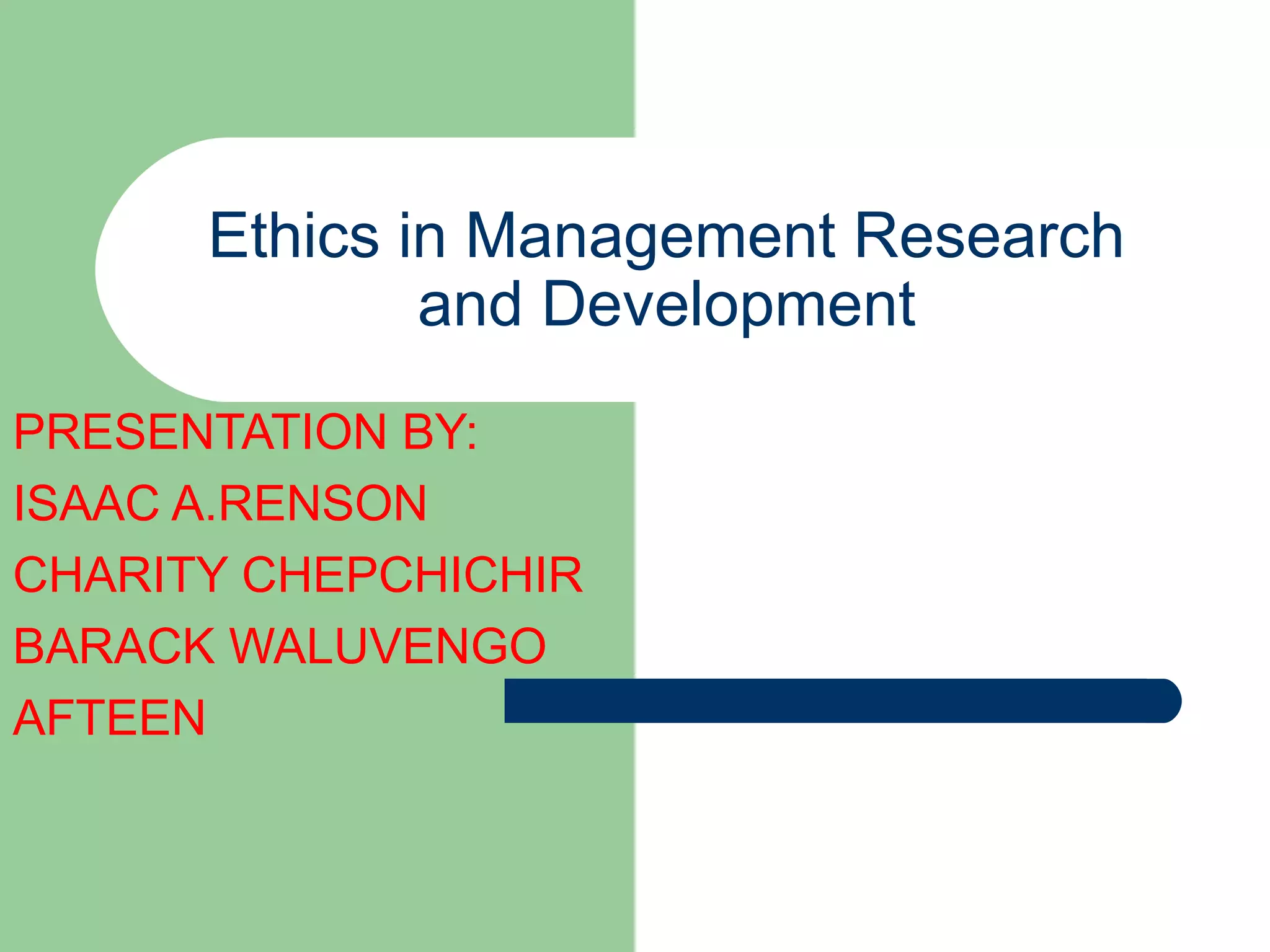 Ethics in Management Research and Development

PRESENTATION BY:
ISAAC A.RENSON
CHARITY CHEPCHICHIR
BARACK WALUVENGO
AFTEEN